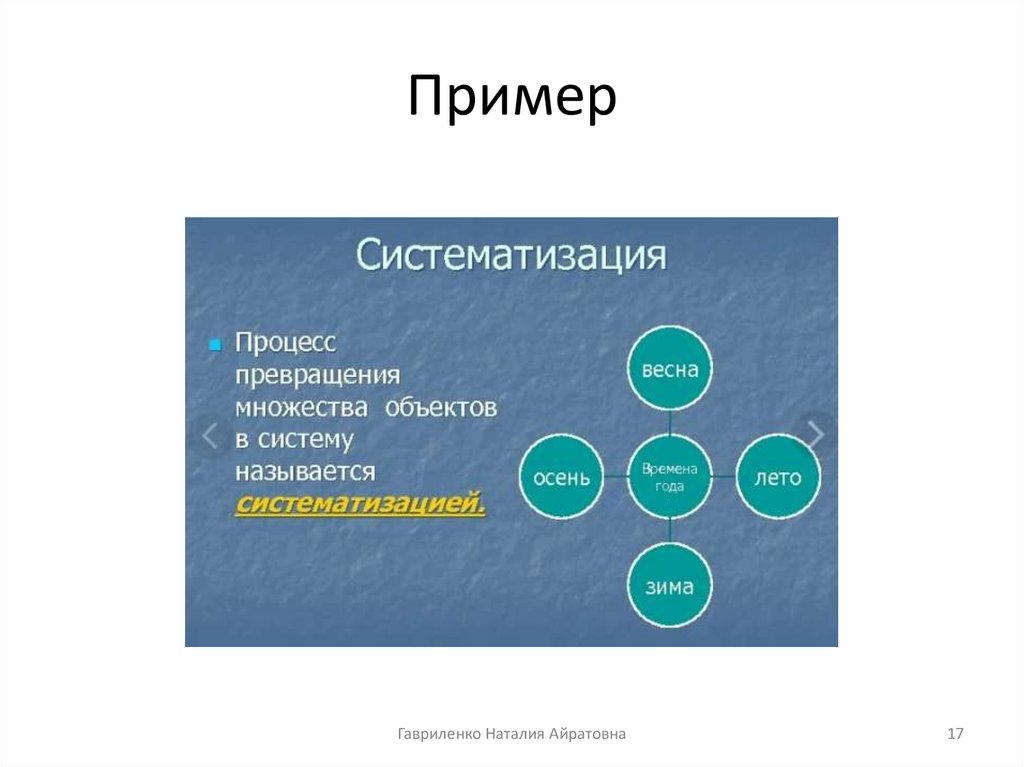 Пример

Систематизация

Процесс превращения множества объектов в систему называется систематизацией.

весна

осень

Времена года

лето

зима

Гавриленко Наталия Айратовна

17